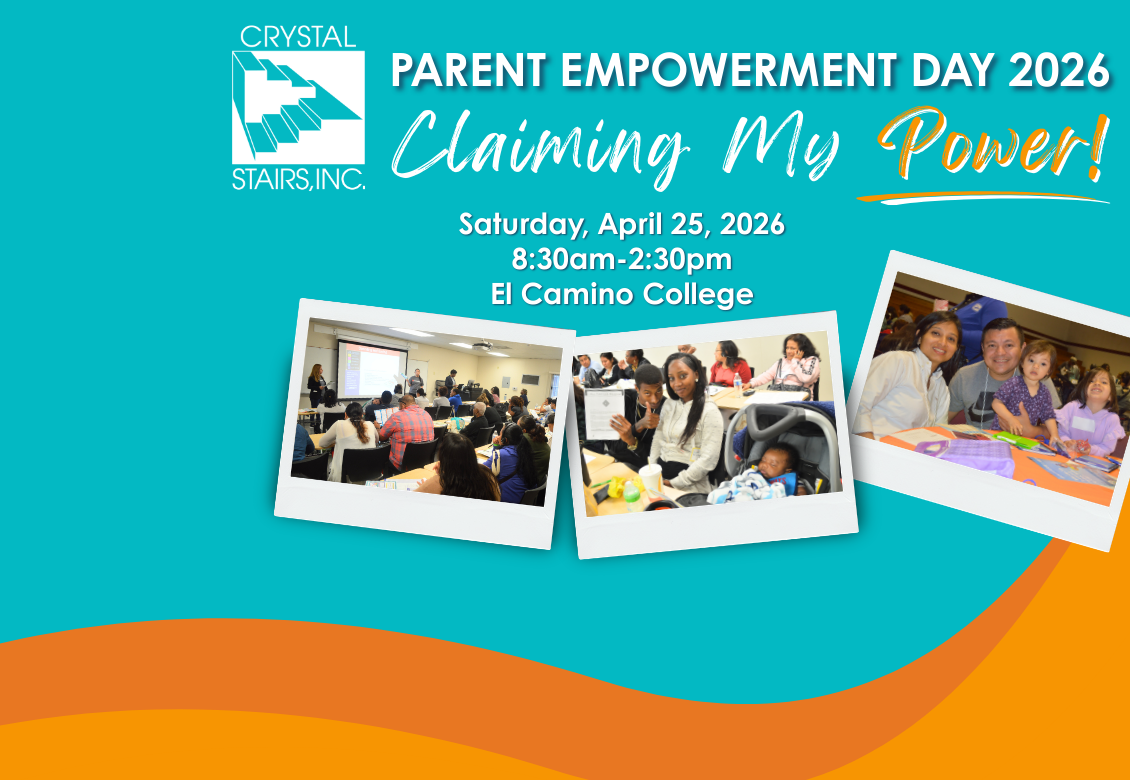 CRYSTAL STAIRS, INC.

PARENT EMPOWERMENT DAY 2026
Claiming My Power!

Saturday, April 25, 2026
8:30am-2:30pm
El Camino College